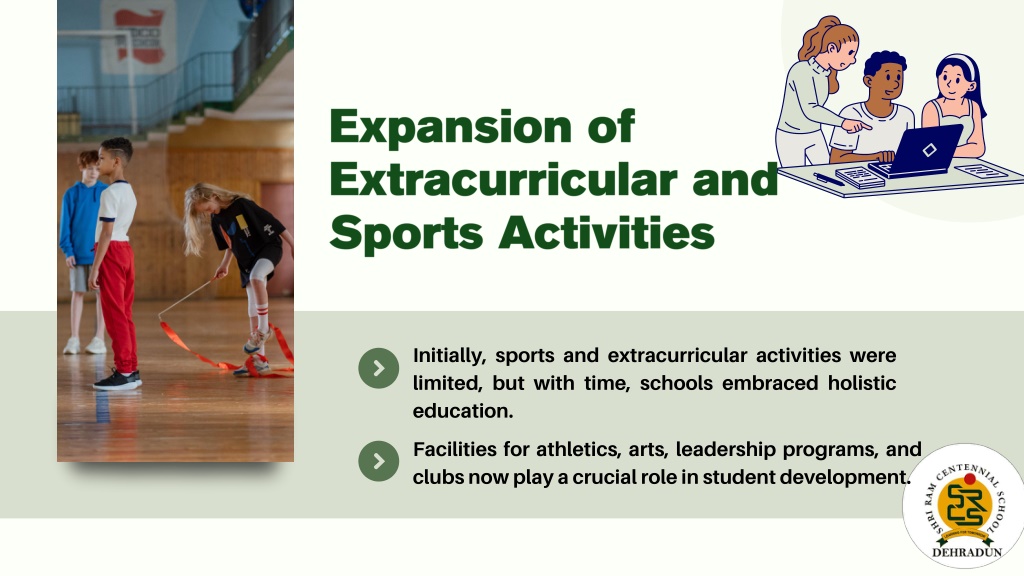 Expansion of Extracurricular and Sports Activities

Initially, sports and extracurricular activities were limited, but with time, schools embraced holistic education.

Facilities for athletics, arts, leadership programs, and clubs now play a crucial role in student development.

SHRI RAM CENTENNIAL SCHOOL
SRCS
DEHRADUN